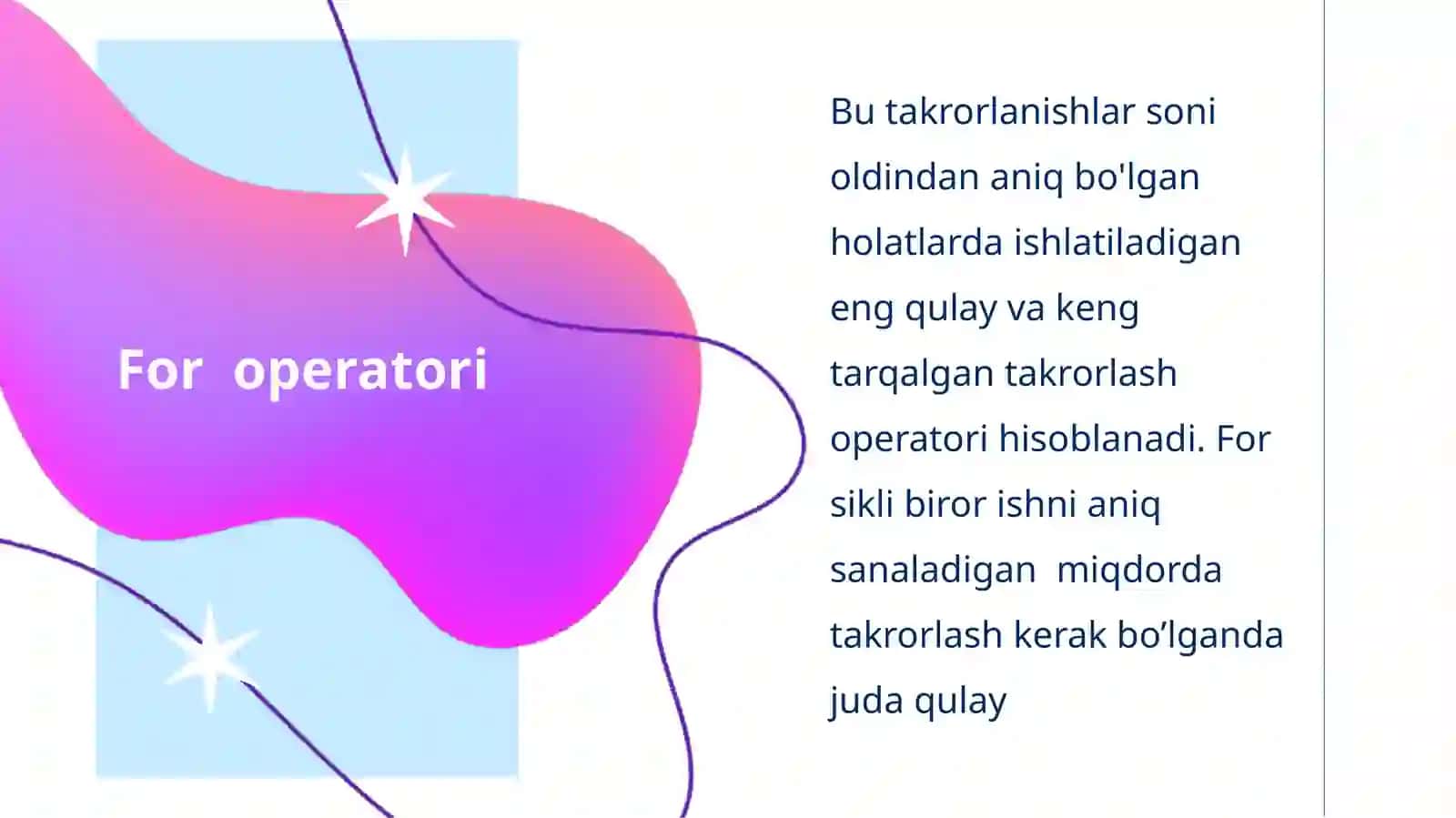 For operatori

Bu takrorlanishlar soni oldindan aniq bo'lgan holatlarda ishlatiladigan eng qulay va keng tarqalgan takrorlash operatori hisoblanadi. For sikli biror ishni aniq sanaladigan miqdorda takrorlash kerak bo’lganda juda qulay